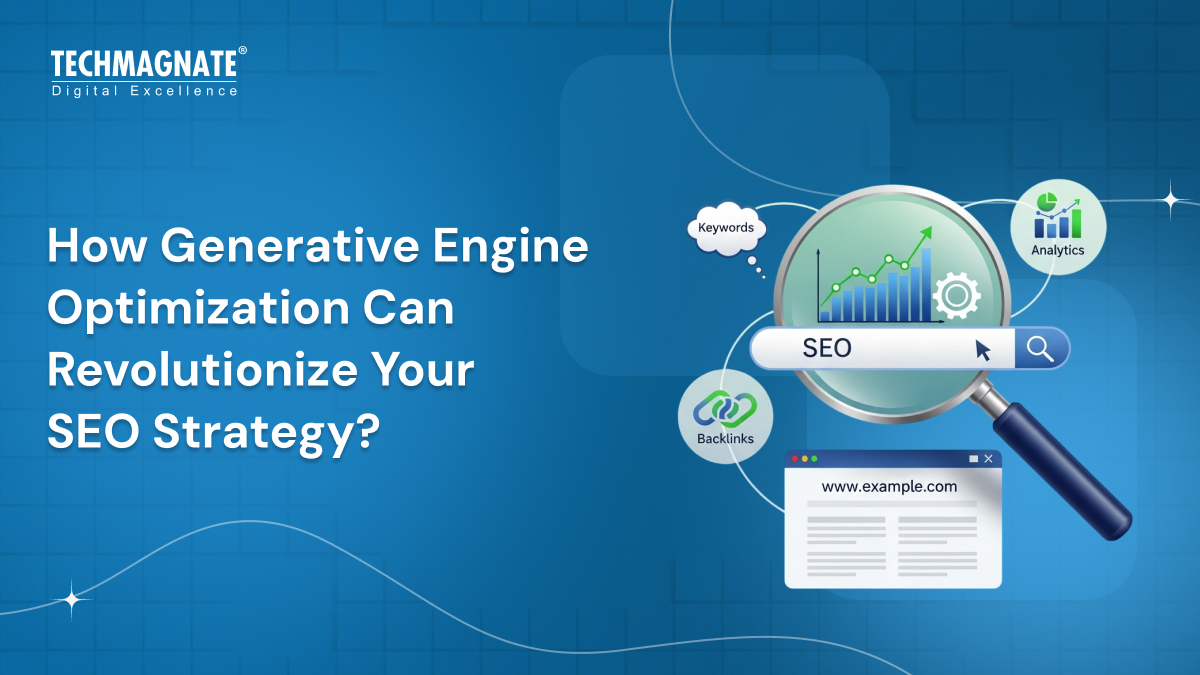 TECHMAGNATE®
Digital Excellence

How Generative Engine Optimization Can Revolutionize Your SEO Strategy?

Keywords

Analytics

SEO

Backlinks

www.example.com